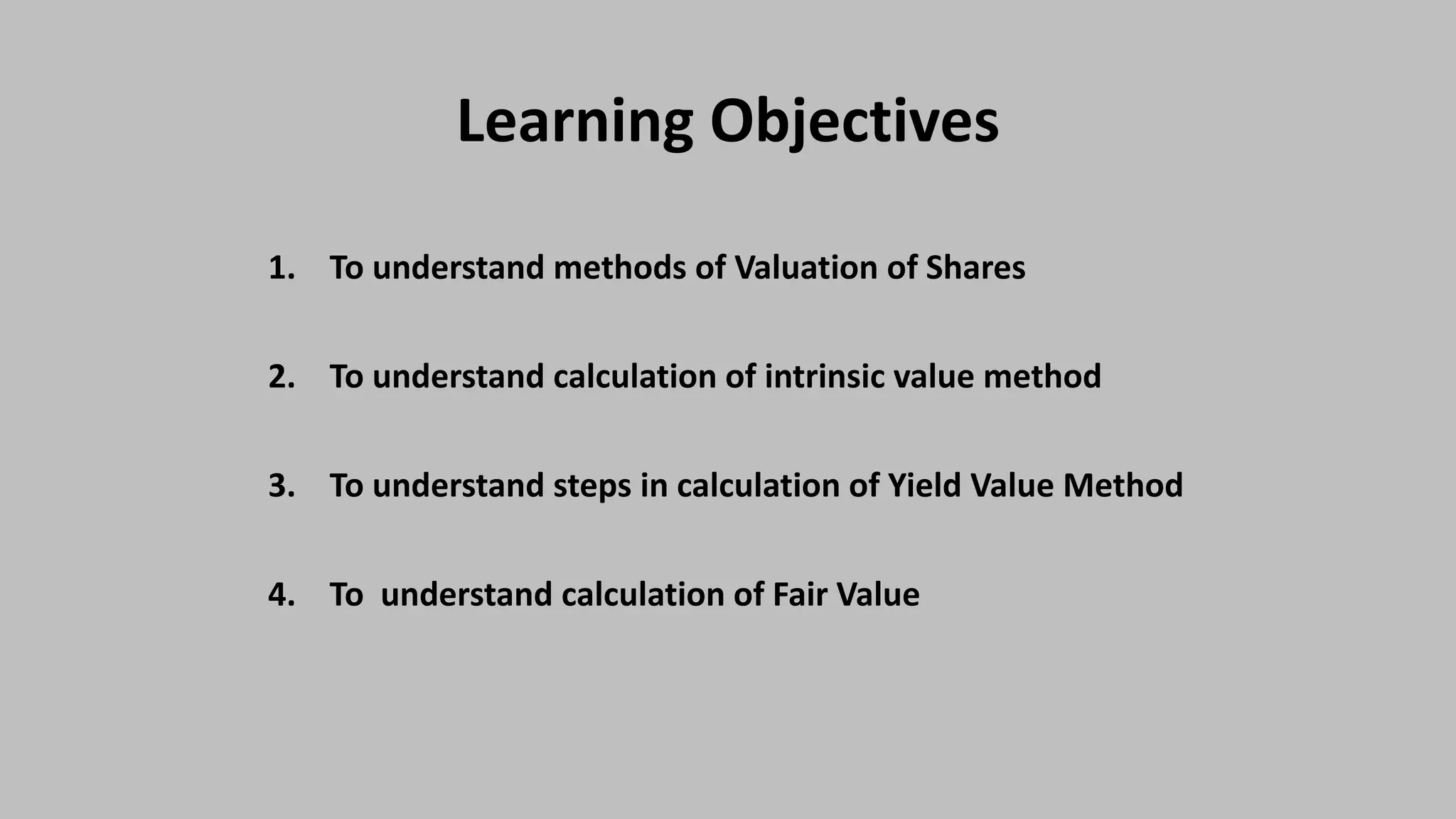 Learning Objectives

1. To understand methods of Valuation of Shares

2. To understand calculation of intrinsic value method

3. To understand steps in calculation of Yield Value Method

4. To understand calculation of Fair Value